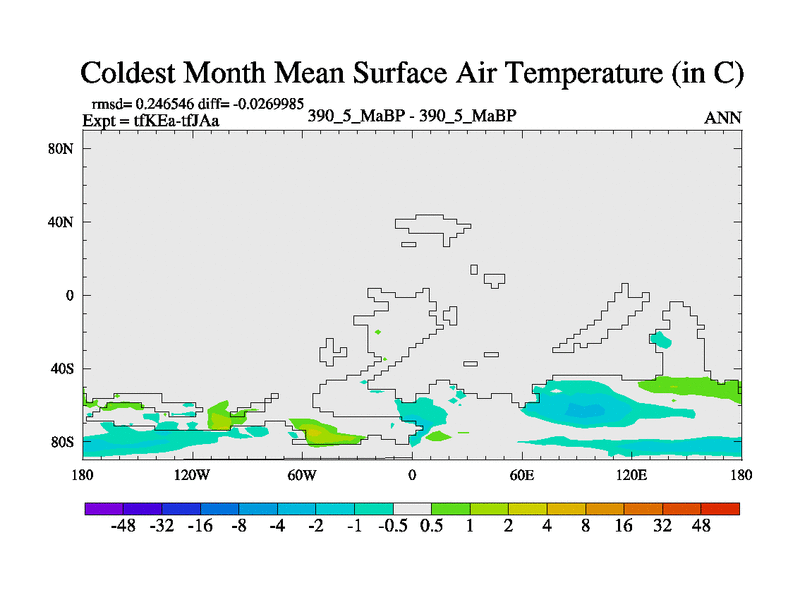 Coldest Month Mean Surface Air Temperature (in C)

rmsd= 0.246546 diff= -0.0269985
Expt = tfKEa-tfJAa

390_5_MaBP - 390_5_MaBP

ANN

80N
40N
0
40S
80S

180 120W 60W 0 60E 120E 180

-48 -32 -16 -8 -4 -2 -1 -0.5 0.5 1 2 4 8 16 32 48